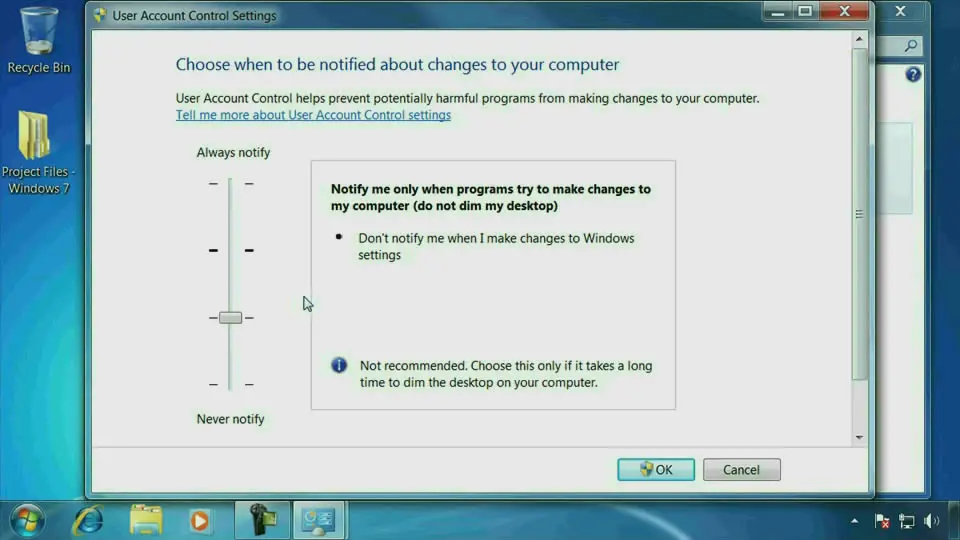 Recycle Bin

Project Files - Windows 7

User Account Control Settings

Choose when to be notified about changes to your computer

User Account Control helps prevent potentially harmful programs from making changes to your computer.
Tell me more about User Account Control settings

Always notify

Never notify

Notify me only when programs try to make changes to my computer (do not dim my desktop)

• Don't notify me when I make changes to Windows settings

Not recommended. Choose this only if it takes a long time to dim the desktop on your computer.

OK

Cancel